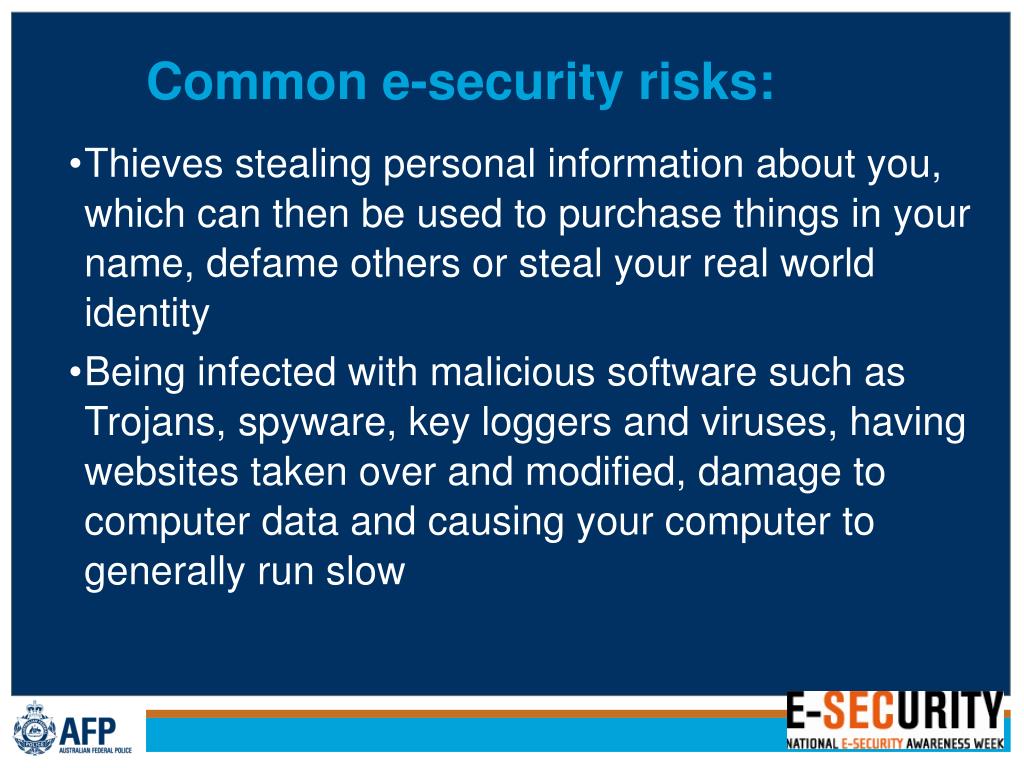 Common e-security risks:

•Thieves stealing personal information about you, which can then be used to purchase things in your name, defame others or steal your real world identity

•Being infected with malicious software such as Trojans, spyware, key loggers and viruses, having websites taken over and modified, damage to computer data and causing your computer to generally run slow

AFP
AUSTRALIAN FEDERAL POLICE

E-SECURITY
NATIONAL E-SECURITY AWARENESS WEEK